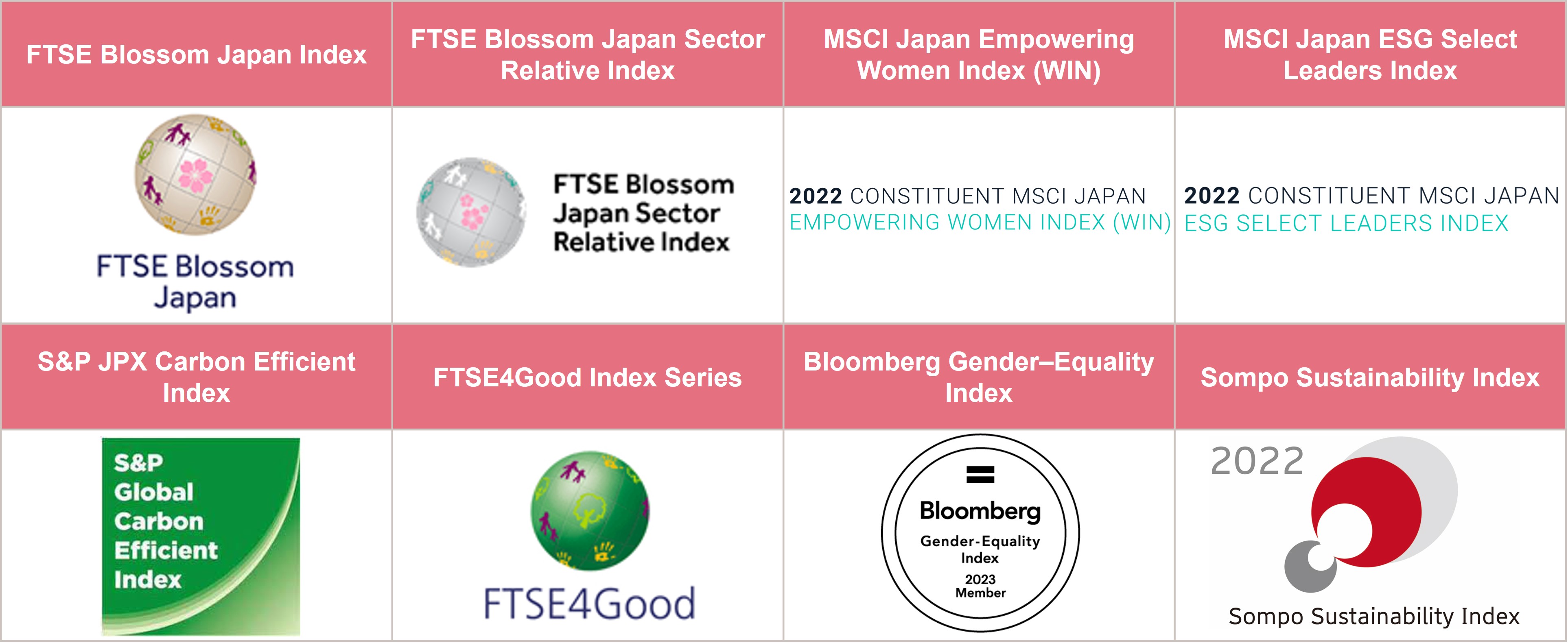 | FTSE Blossom Japan Index | FTSE Blossom Japan Sector Relative Index | MSCI Japan Empowering Women Index (WIN) | MSCI Japan ESG Select Leaders Index |
|---|---|---|---|
| FTSE Blossom Japan | FTSE Blossom Japan Sector Relative Index | 2022 CONSTITUENT MSCI JAPAN EMPOWERING WOMEN INDEX (WIN) | 2022 CONSTITUENT MSCI JAPAN ESG SELECT LEADERS INDEX |
| S&P JPX Carbon Efficient Index | FTSE4Good Index Series | Bloomberg Gender–Equality Index | Sompo Sustainability Index |
| S&P Global Carbon Efficient Index | FTSE4Good | Bloomberg Gender-Equality Index 2023 Member | 2022 Sompo Sustainability Index |